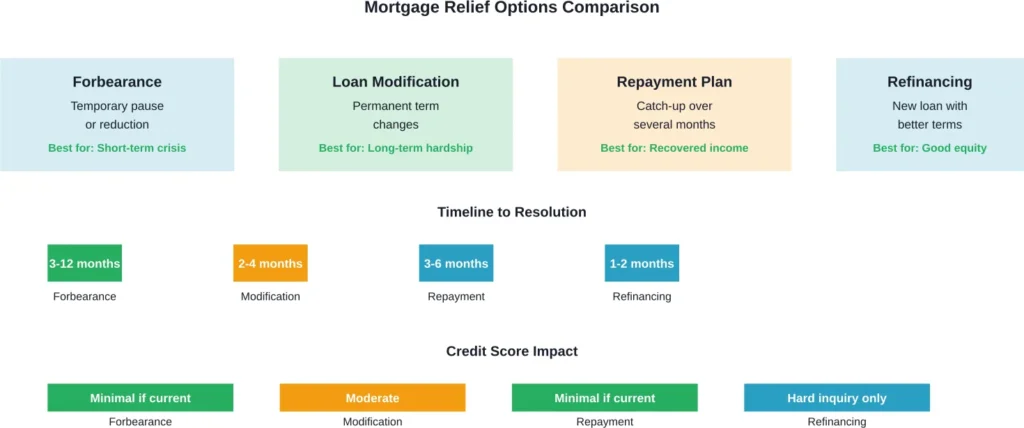 Mortgage Relief Options Comparison

Forbearance
Temporary pause or reduction
Best for: Short-term crisis

Loan Modification
Permanent term changes
Best for: Long-term hardship

Repayment Plan
Catch-up over several months
Best for: Recovered income

Refinancing
New loan with better terms
Best for: Good equity

Timeline to Resolution

3-12 months
Forbearance

2-4 months
Modification

3-6 months
Repayment

1-2 months
Refinancing

Credit Score Impact

Minimal if current
Forbearance

Moderate
Modification

Minimal if current
Repayment

Hard inquiry only
Refinancing